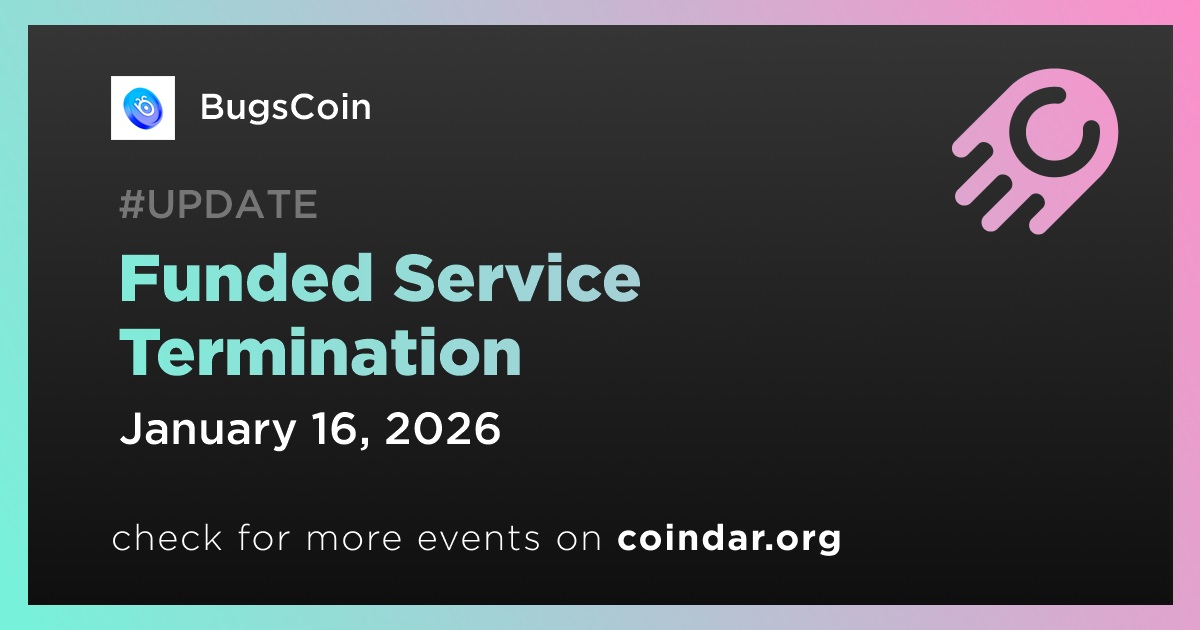 BugsCoin

#UPDATE

Funded Service Termination

January 16, 2026

check for more events on coindar.org